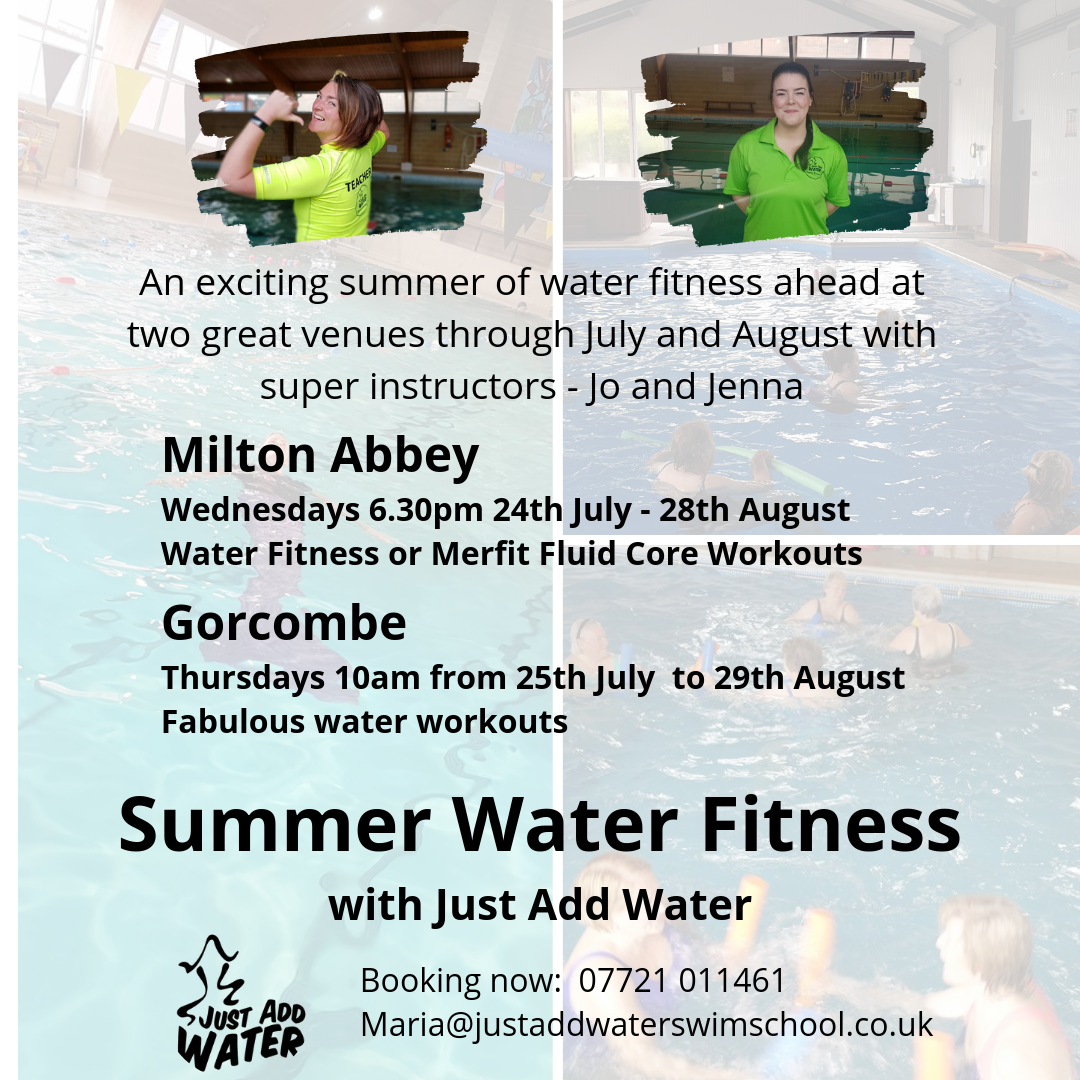 TEACHER

An exciting summer of water fitness ahead at two great venues through July and August with super instructors - Jo and Jenna

Milton Abbey

Wednesdays 6.30pm 24th July - 28th August
Water Fitness or Merfit Fluid Core Workouts

Gorcombe

Thursdays 10am from 25th July to 29th August
Fabulous water workouts

Summer Water Fitness

with Just Add Water

JUST ADD WATER

Booking now: 07721 011461
Maria@justaddwaterswimschool.co.uk